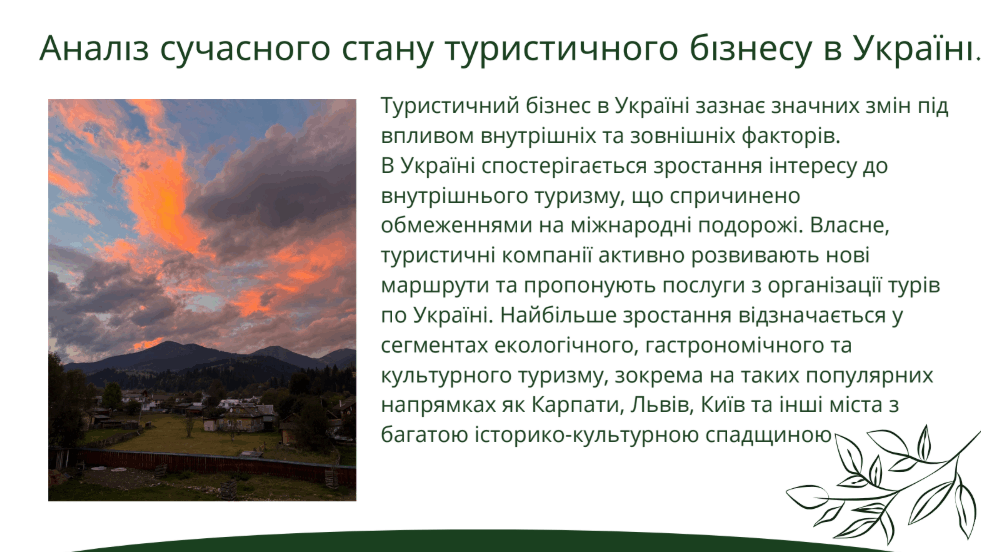 Аналіз сучасного стану туристичного бізнесу в Україні.

Туристичний бізнес в Україні зазнає значних змін під впливом внутрішніх та зовнішніх факторів.
В Україні спостерігається зростання інтересу до внутрішнього туризму, що спричинено обмеженнями на міжнародні подорожі. Власне, туристичні компанії активно розвивають нові маршрути та пропонують послуги з організації турів по Україні. Найбільше зростання відзначається у сегментах екологічного, гастрономічного та культурного туризму, зокрема на таких популярних напрямках як Карпати, Львів, Київ та інші міста з багатою історико-культурною спадщиною